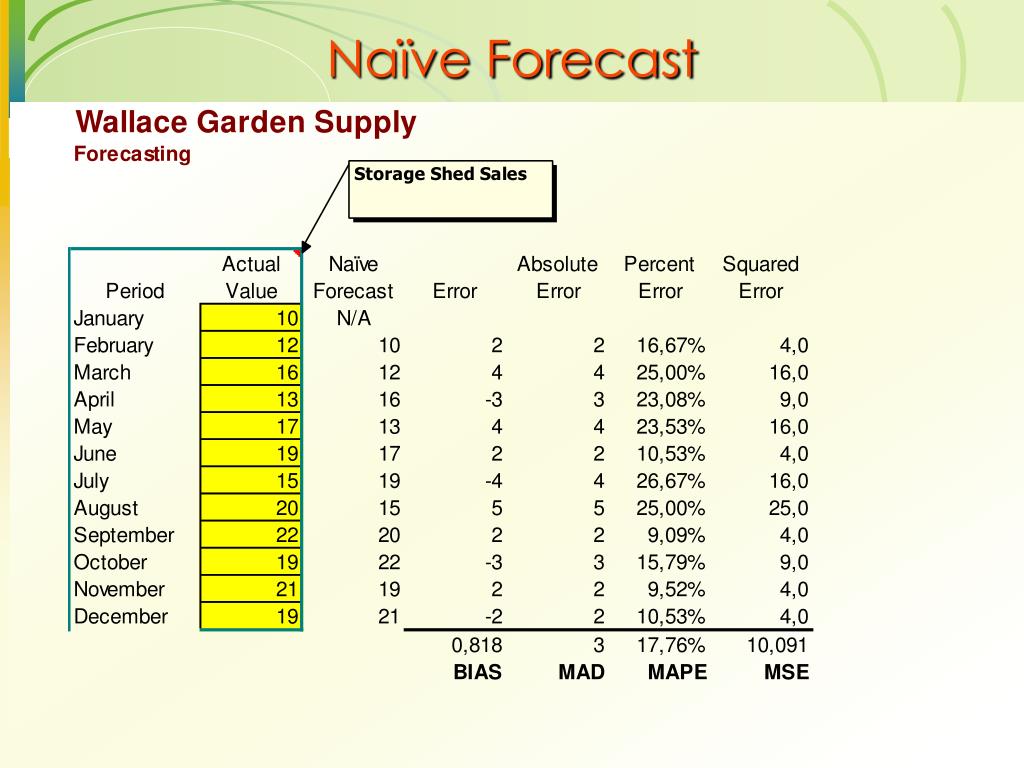 Naïve Forecast

Wallace Garden Supply
Forecasting

Storage Shed Sales

| Period | Actual Value | Naïve Forecast | Error | Absolute Error | Percent Error | Squared Error |
|---|---|---|---|---|---|---|
| January | 10 | N/A | | | | |
| February | 12 | 10 | 2 | 2 | 16,67% | 4,0 |
| March | 16 | 12 | 4 | 4 | 25,00% | 16,0 |
| April | 13 | 16 | -3 | 3 | 23,08% | 9,0 |
| May | 17 | 13 | 4 | 4 | 23,53% | 16,0 |
| June | 19 | 17 | 2 | 2 | 10,53% | 4,0 |
| July | 15 | 19 | -4 | 4 | 26,67% | 16,0 |
| August | 20 | 15 | 5 | 5 | 25,00% | 25,0 |
| September | 22 | 20 | 2 | 2 | 9,09% | 4,0 |
| October | 19 | 22 | -3 | 3 | 15,79% | 9,0 |
| November | 21 | 19 | 2 | 2 | 9,52% | 4,0 |
| December | 19 | 21 | -2 | 2 | 10,53% | 4,0 |
| | | | 0,818 | 3 | 17,76% | 10,091 |
| | | | BIAS | MAD | MAPE | MSE |